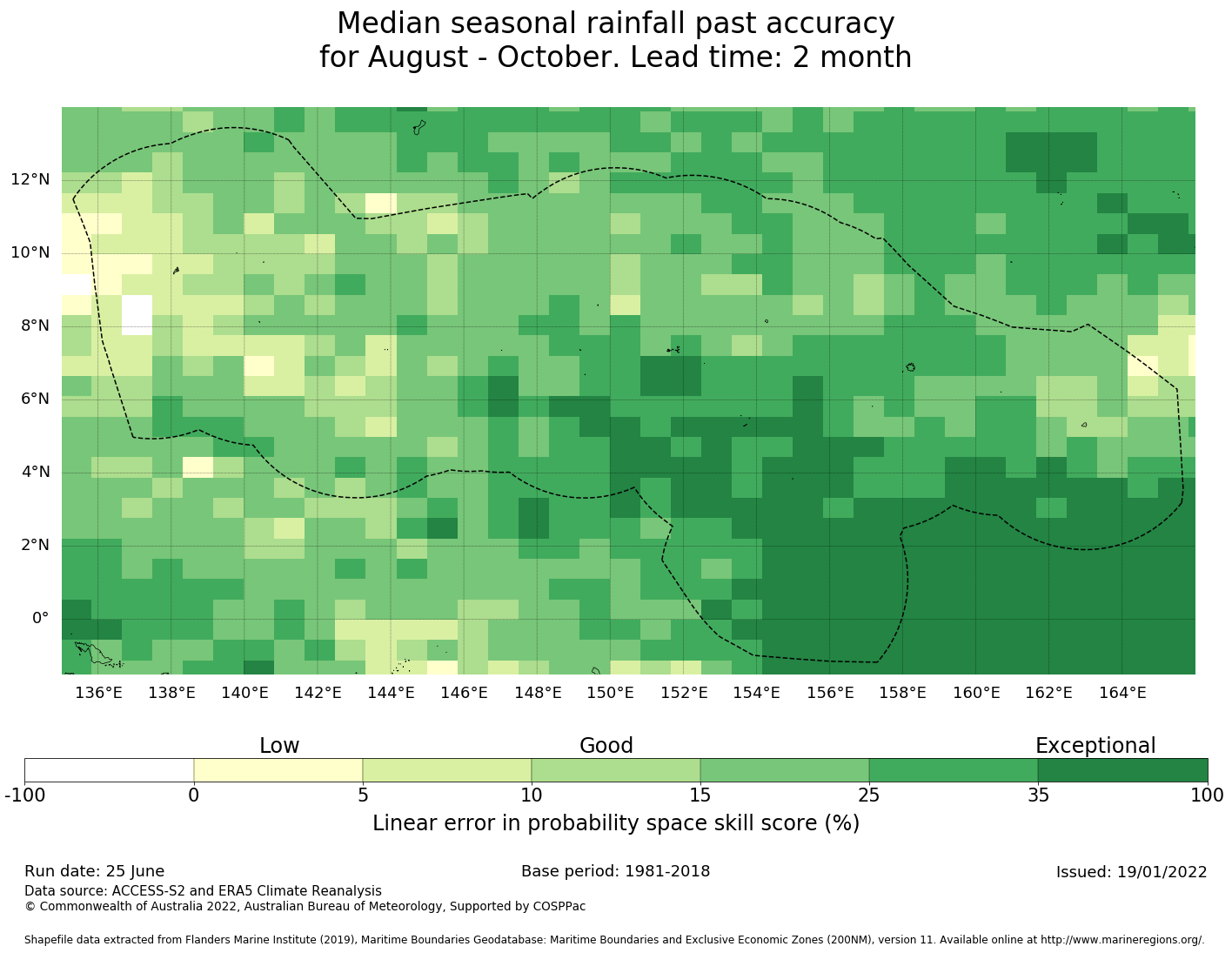 Median seasonal rainfall past accuracy
for August - October. Lead time: 2 month

12°N
10°N
8°N
6°N
4°N
2°N
0°

136°E 138°E 140°E 142°E 144°E 146°E 148°E 150°E 152°E 154°E 156°E 158°E 160°E 162°E 164°E

Low
Good
Exceptional

-100 0 5 10 15 25 35 100

Linear error in probability space skill score (%)

Run date: 25 June
Base period: 1981-2018
Issued: 19/01/2022
Data source: ACCESS-S2 and ERA5 Climate Reanalysis
© Commonwealth of Australia 2022, Australian Bureau of Meteorology, Supported by COSPPac

Shapefile data extracted from Flanders Marine Institute (2019), Maritime Boundaries Geodatabase: Maritime Boundaries and Exclusive Economic Zones (200NM), version 11. Available online at http://www.marineregions.org/.